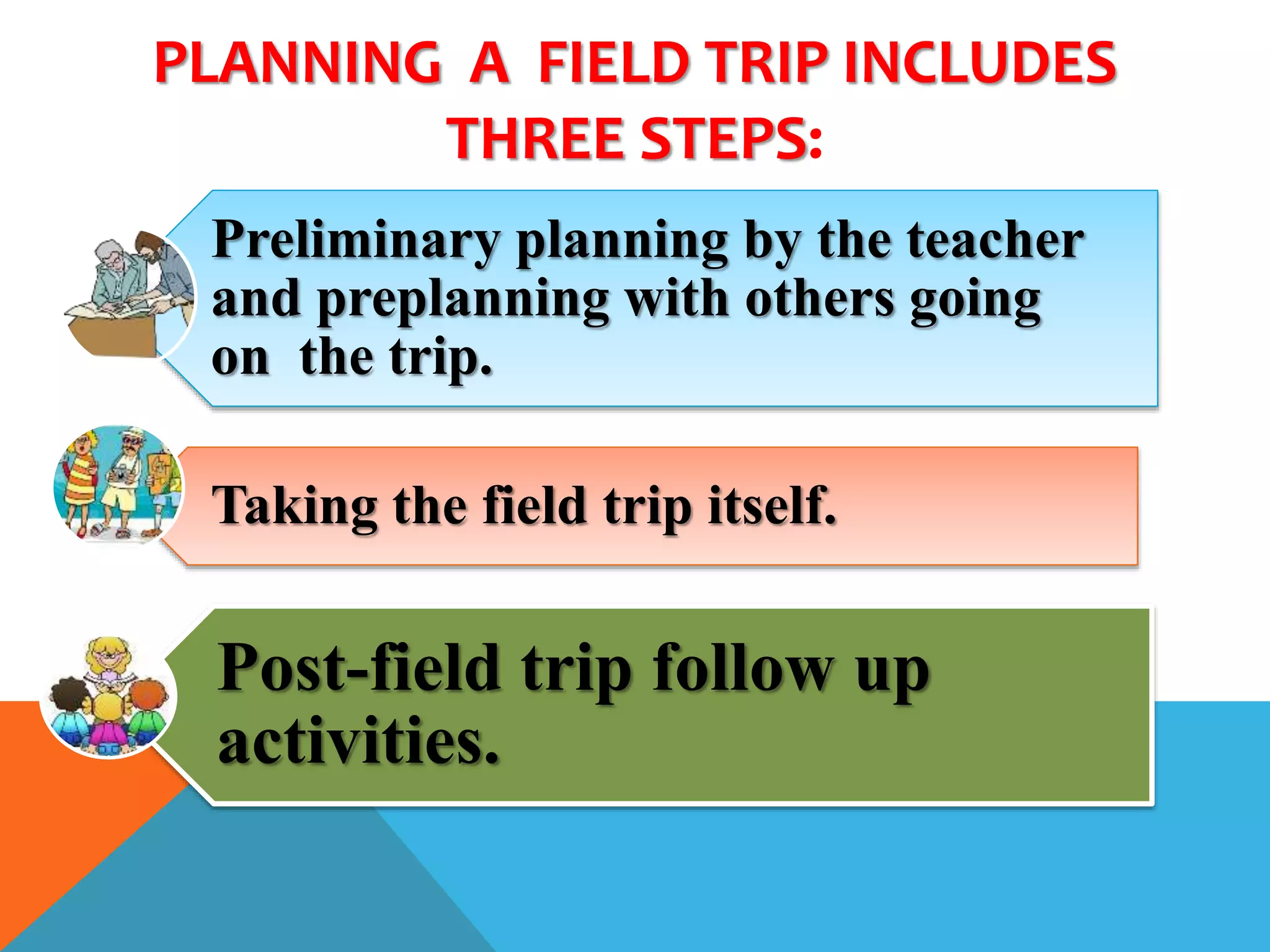 PLANNING A FIELD TRIP INCLUDES THREE STEPS:

Preliminary planning by the teacher and preplanning with others going on the trip.

Taking the field trip itself.

Post-field trip follow up activities.